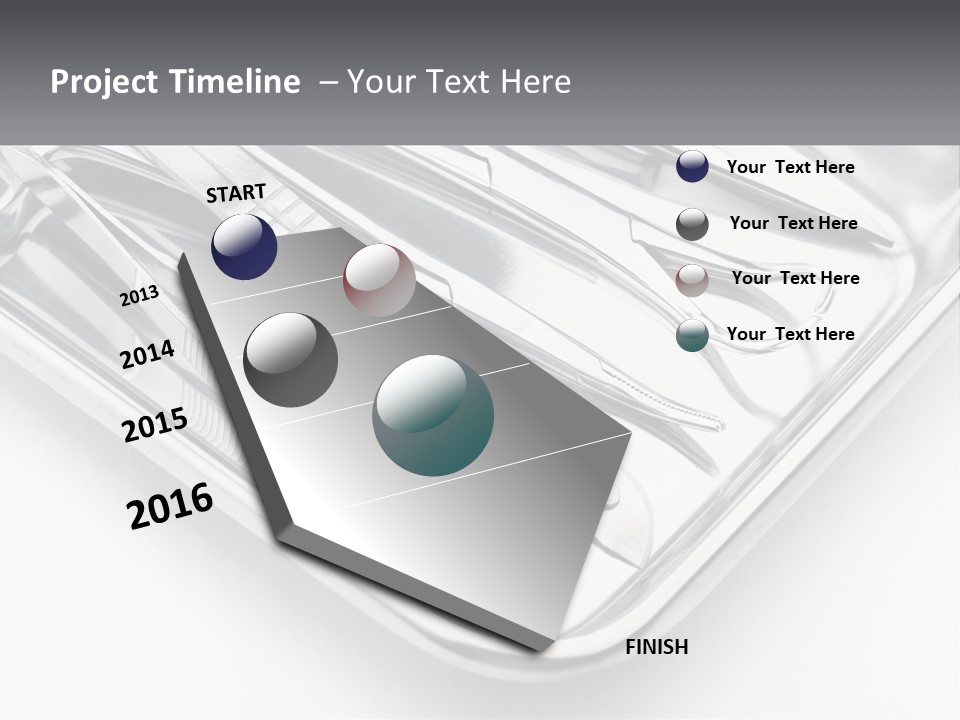 Project Timeline – Your Text Here

START

2013

2014

2015

2016

FINISH

Your Text Here

Your Text Here

Your Text Here

Your Text Here